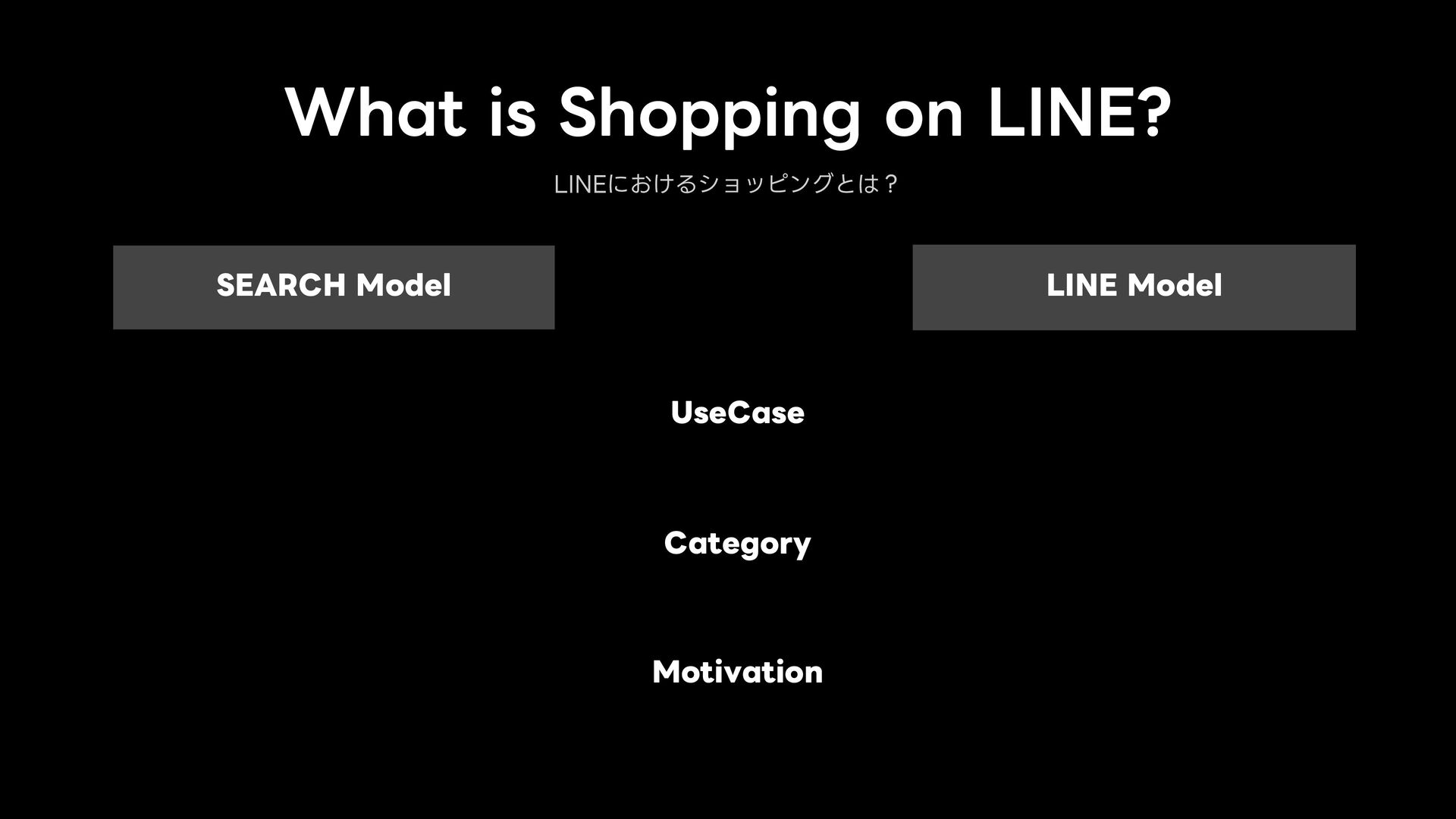 What is Shopping on LINE?

LINEにおけるショッピングとは？

SEARCH Model

LINE Model

UseCase

Category

Motivation